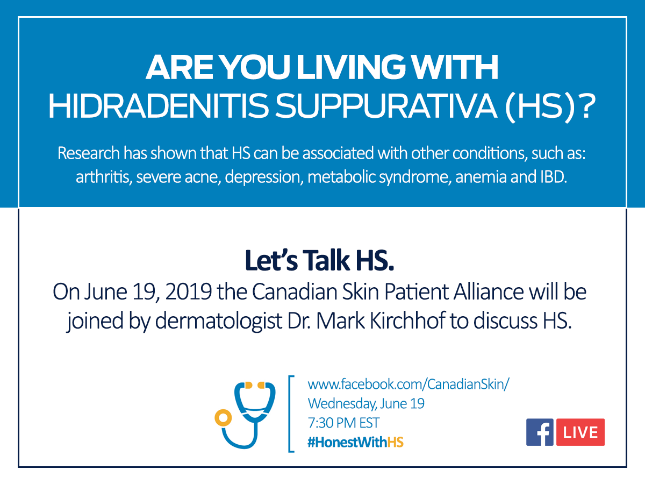 ARE YOU LIVING WITH
HIDRADENITIS SUPPURATIVA (HS)?

Research has shown that HS can be associated with other conditions, such as: arthritis, severe acne, depression, metabolic syndrome, anemia and IBD.

Let's Talk HS.
On June 19, 2019 the Canadian Skin Patient Alliance will be joined by dermatologist Dr. Mark Kirchhof to discuss HS.

www.facebook.com/CanadianSkin/
Wednesday, June 19
7:30 PM EST
#HonestWithHS

f LIVE